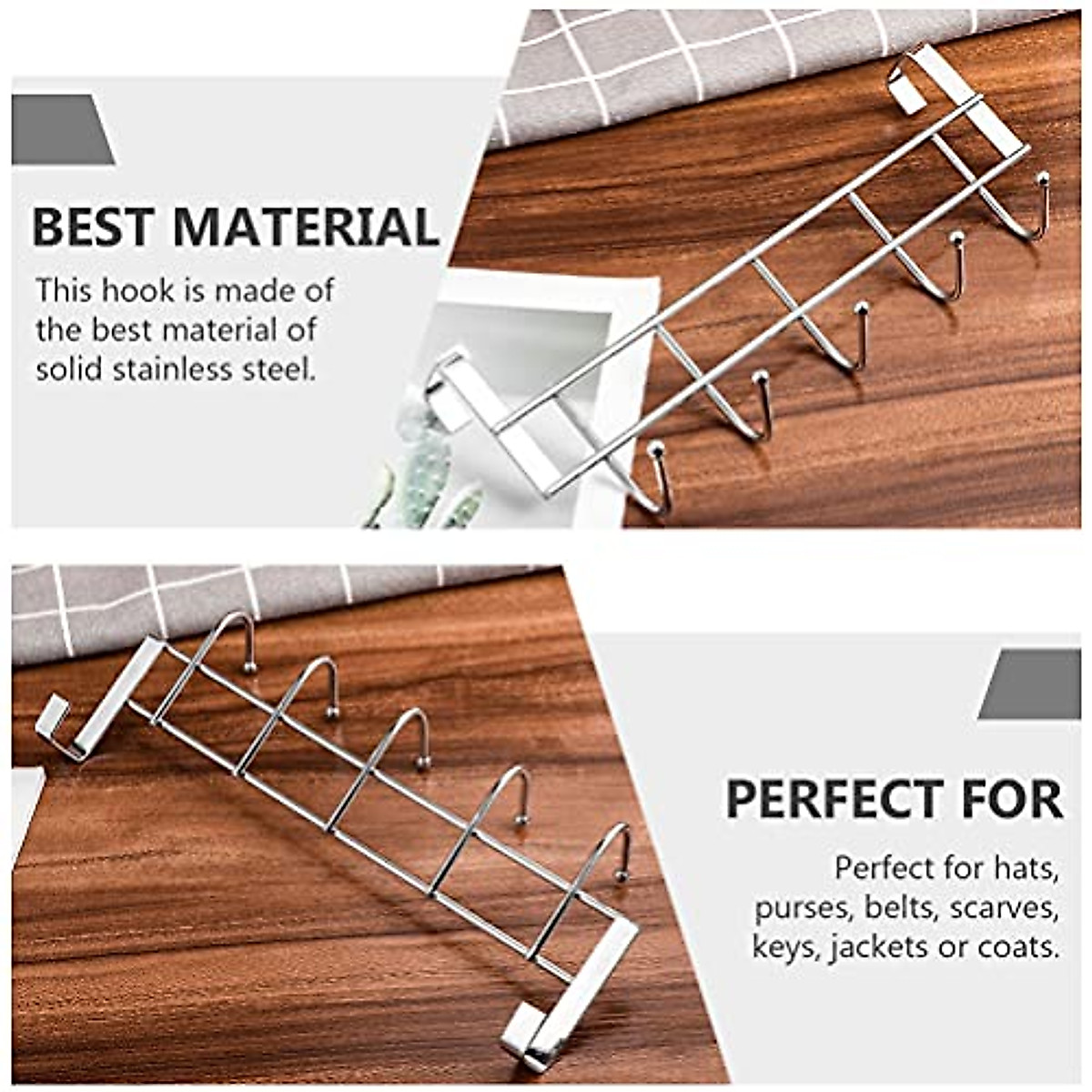 BEST MATERIAL

This hook is made of the best material of solid stainless steel.

PERFECT FOR

Perfect for hats, purses, belts, scarves, keys, jackets or coats.